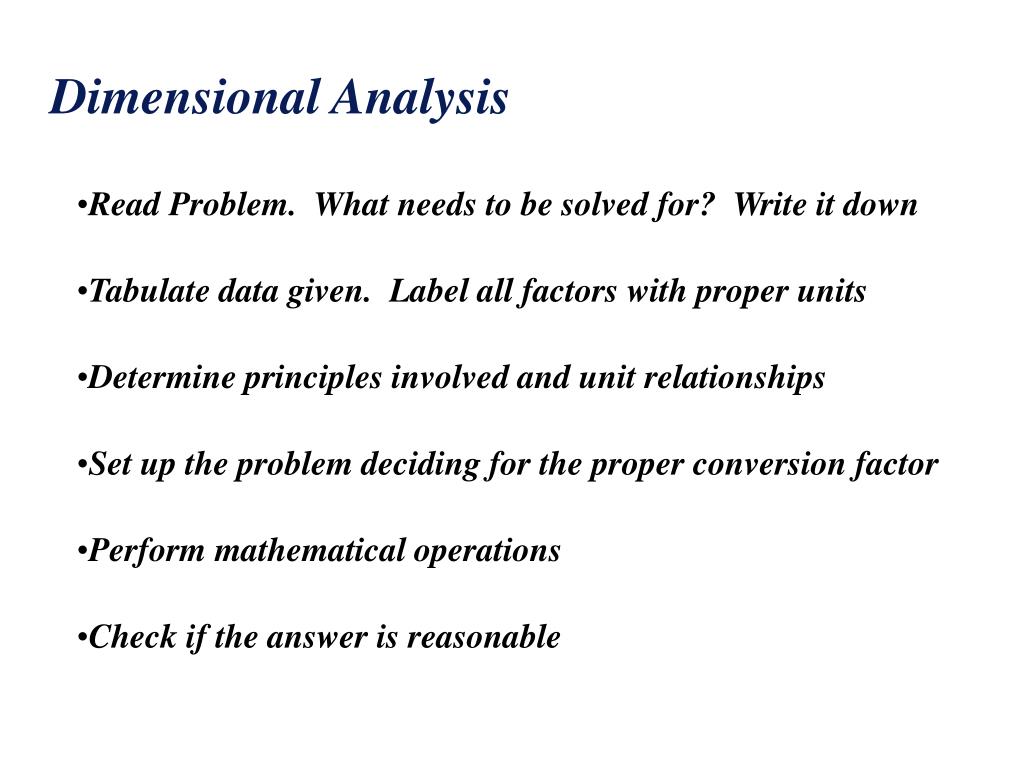 Dimensional Analysis

•Read Problem. What needs to be solved for? Write it down

•Tabulate data given. Label all factors with proper units

•Determine principles involved and unit relationships

•Set up the problem deciding for the proper conversion factor

•Perform mathematical operations

•Check if the answer is reasonable